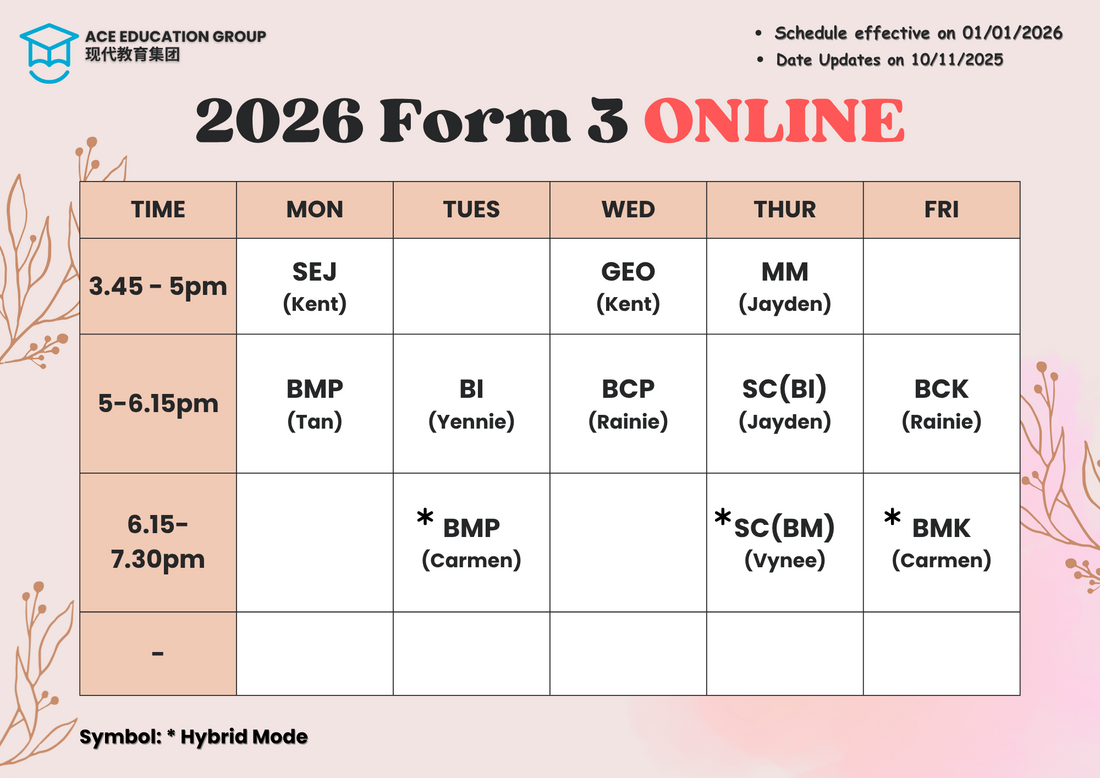 ACE EDUCATION GROUP
现代教育集团

• Schedule effective on 01/01/2026
• Date Updates on 10/11/2025

2026 Form 3 ONLINE

| TIME | MON | TUES | WED | THUR | FRI |
|---|---|---|---|---|---|
| 3.45 - 5pm | SEJ (Kent) | | GEO (Kent) | MM (Jayden) | |
| 5-6.15pm | BMP (Tan) | BI (Yennie) | BCP (Rainie) | SC(BI) (Jayden) | BCK (Rainie) |
| 6.15-7.30pm | | * BMP (Carmen) | | *SC(BM) (Vynee) | * BMK (Carmen) |
| - | | | | | |

Symbol: * Hybrid Mode